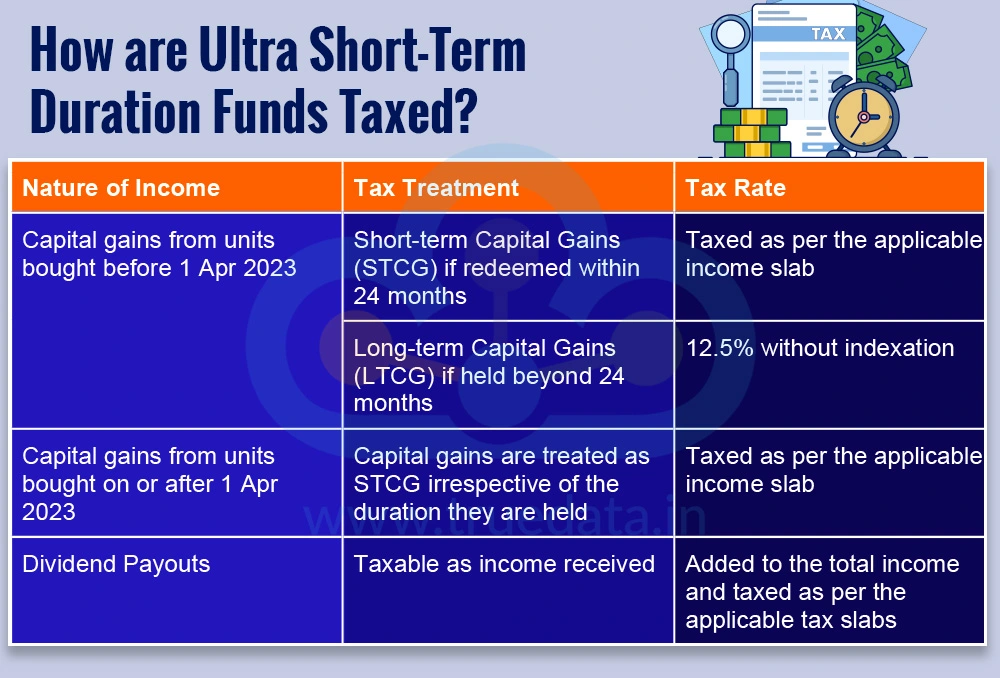 How are Ultra Short-Term Duration Funds Taxed?

TAX

| Nature of Income | Tax Treatment | Tax Rate |
|---|---|---|
| Capital gains from units bought before 1 Apr 2023 | Short-term Capital Gains (STCG) if redeemed within 24 months | Taxed as per the applicable income slab |
| | Long-term Capital Gains (LTCG) if held beyond 24 months | 12.5% without indexation |
| Capital gains from units bought on or after 1 Apr 2023 | Capital gains are treated as STCG irrespective of the duration they are held | Taxed as per the applicable income slab |
| Dividend Payouts | Taxable as income received | Added to the total income and taxed as per the applicable tax slabs |

www.truedata.in